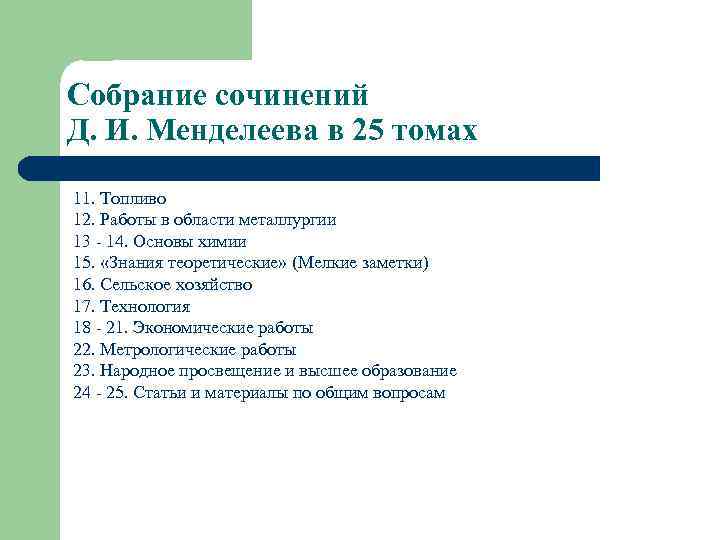 Собрание сочинений
Д. И. Менделеева в 25 томах

11. Топливо
12. Работы в области металлургии
13 - 14. Основы химии
15. «Знания теоретические» (Мелкие заметки)
16. Сельское хозяйство
17. Технология
18 - 21. Экономические работы
22. Метрологические работы
23. Народное просвещение и высшее образование
24 - 25. Статьи и материалы по общим вопросам